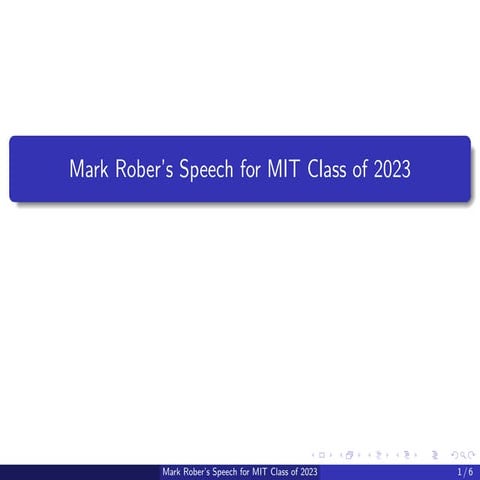 Mark Rober's Speech for MIT Class of 2023

Mark Rober's Speech for MIT Class of 2023 1 / 6